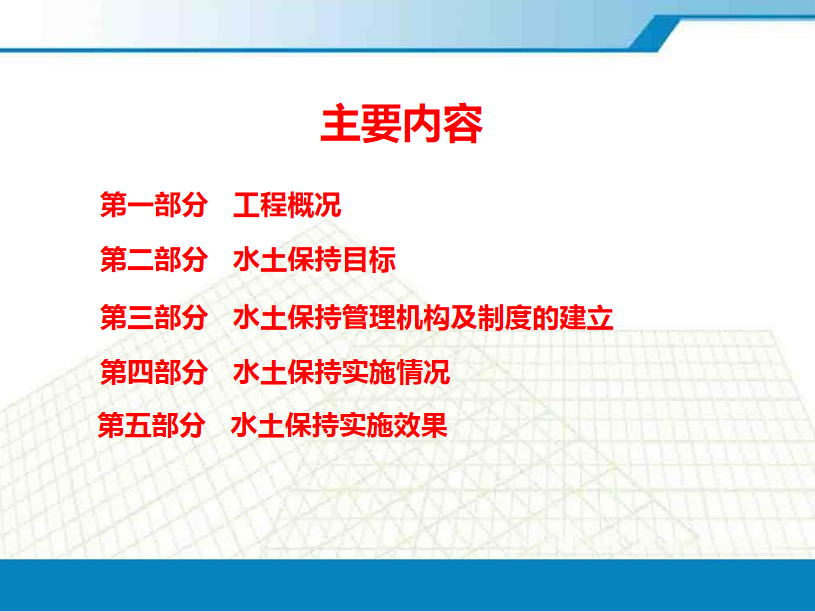 主要内容

第一部分　工程概况

第二部分　水土保持目标

第三部分　水土保持管理机构及制度的建立

第四部分　水土保持实施情况

第五部分　水土保持实施效果